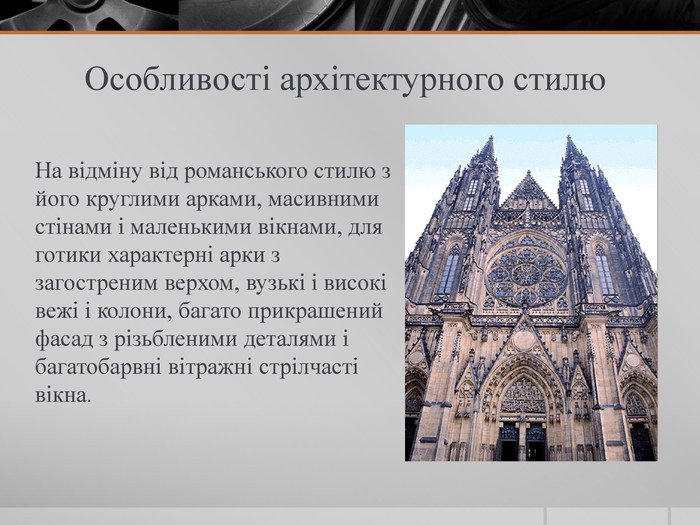 Особливості архітектурного стилю

На відміну від романського стилю з його круглими арками, масивними стінами і маленькими вікнами, для готики характерні арки з загостреним верхом, вузькі і високі вежі і колони, багато прикрашений фасад з різьбленими деталями і багатобарвні вітражні стрілчасті вікна.